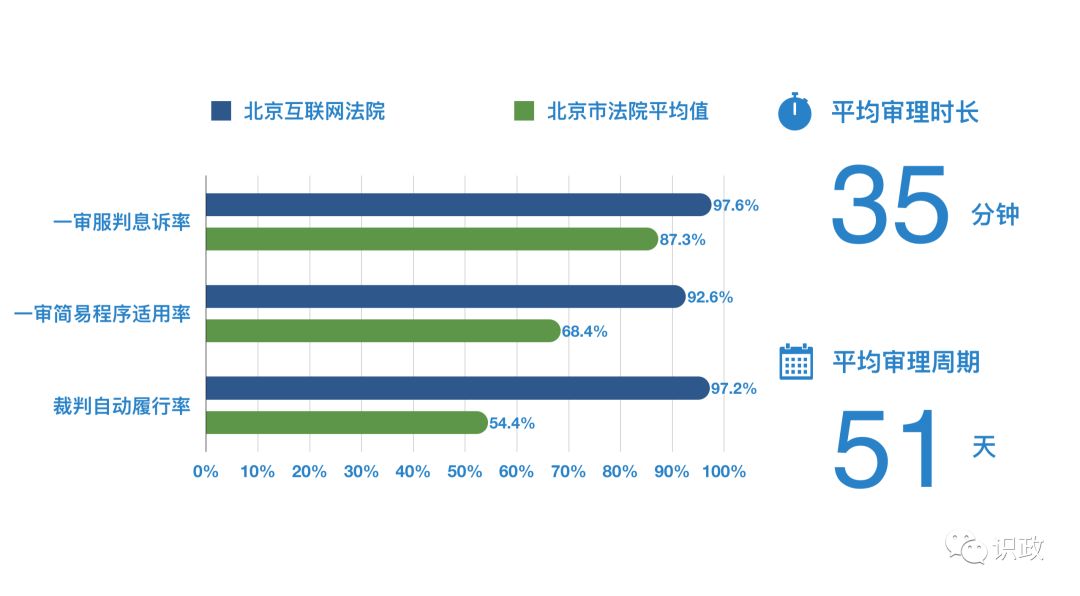 北京互联网法院
北京市法院平均值

一审服判息诉率
97.6%
87.3%

一审简易程序适用率
92.6%
68.4%

裁判自动履行率
97.2%
54.4%

0% 10% 20% 30% 40% 50% 60% 70% 80% 90% 100%

平均审理时长
35 分钟

平均审理周期
51 天

识政